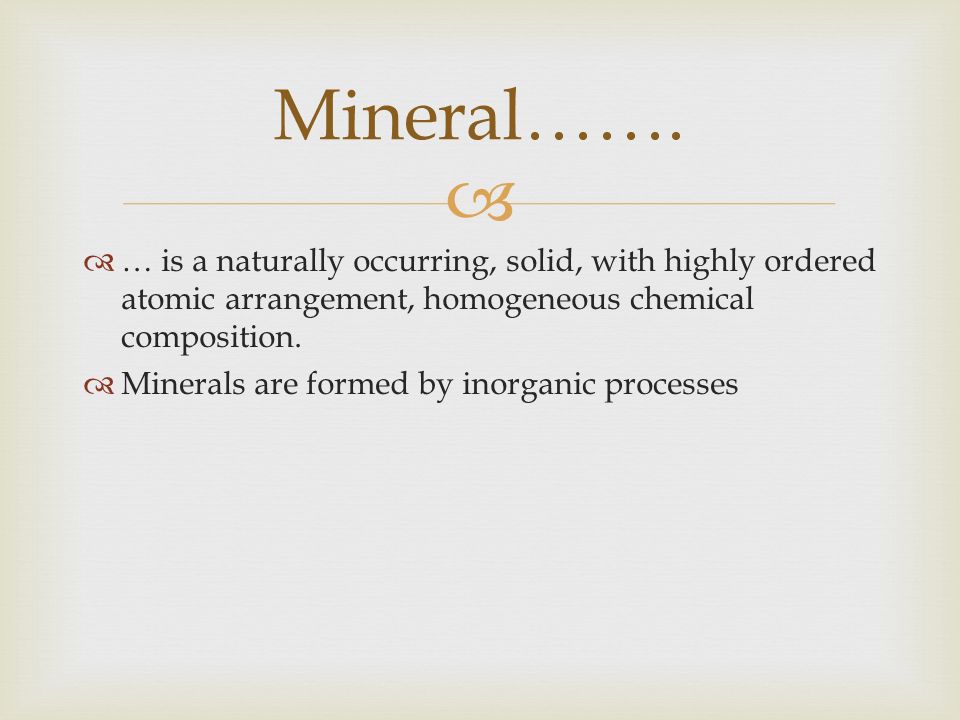 Mineral…….

… is a naturally occurring, solid, with highly ordered atomic arrangement, homogeneous chemical composition.

Minerals are formed by inorganic processes